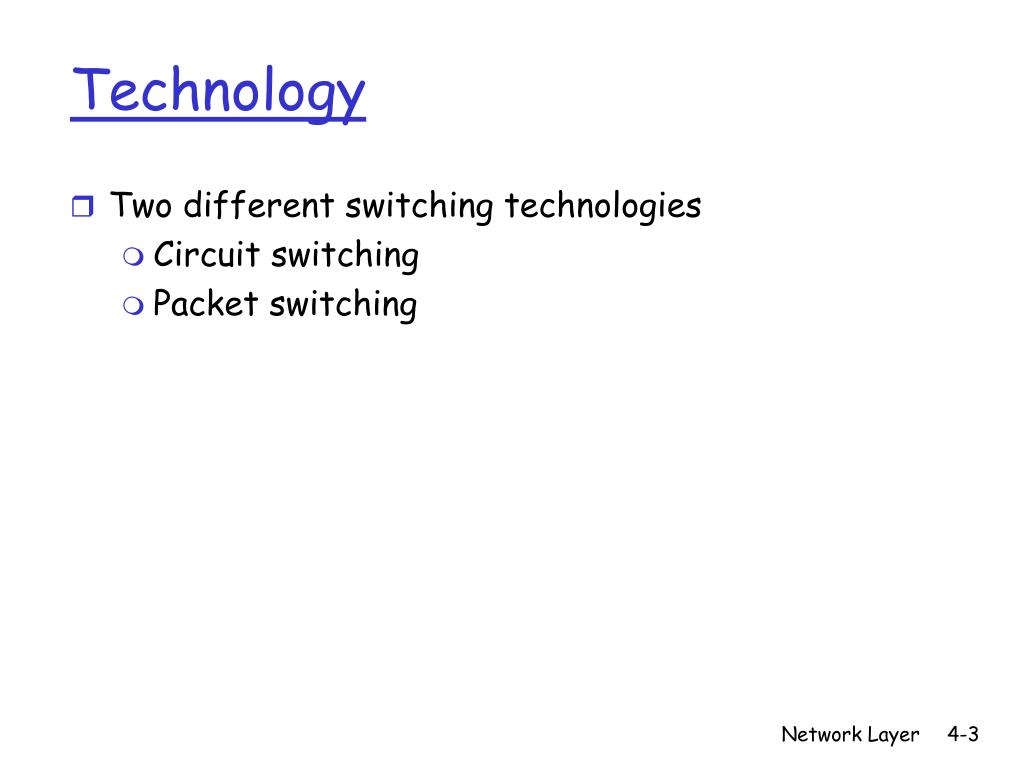 Technology

Two different switching technologies
Circuit switching
Packet switching

Network Layer 4-3